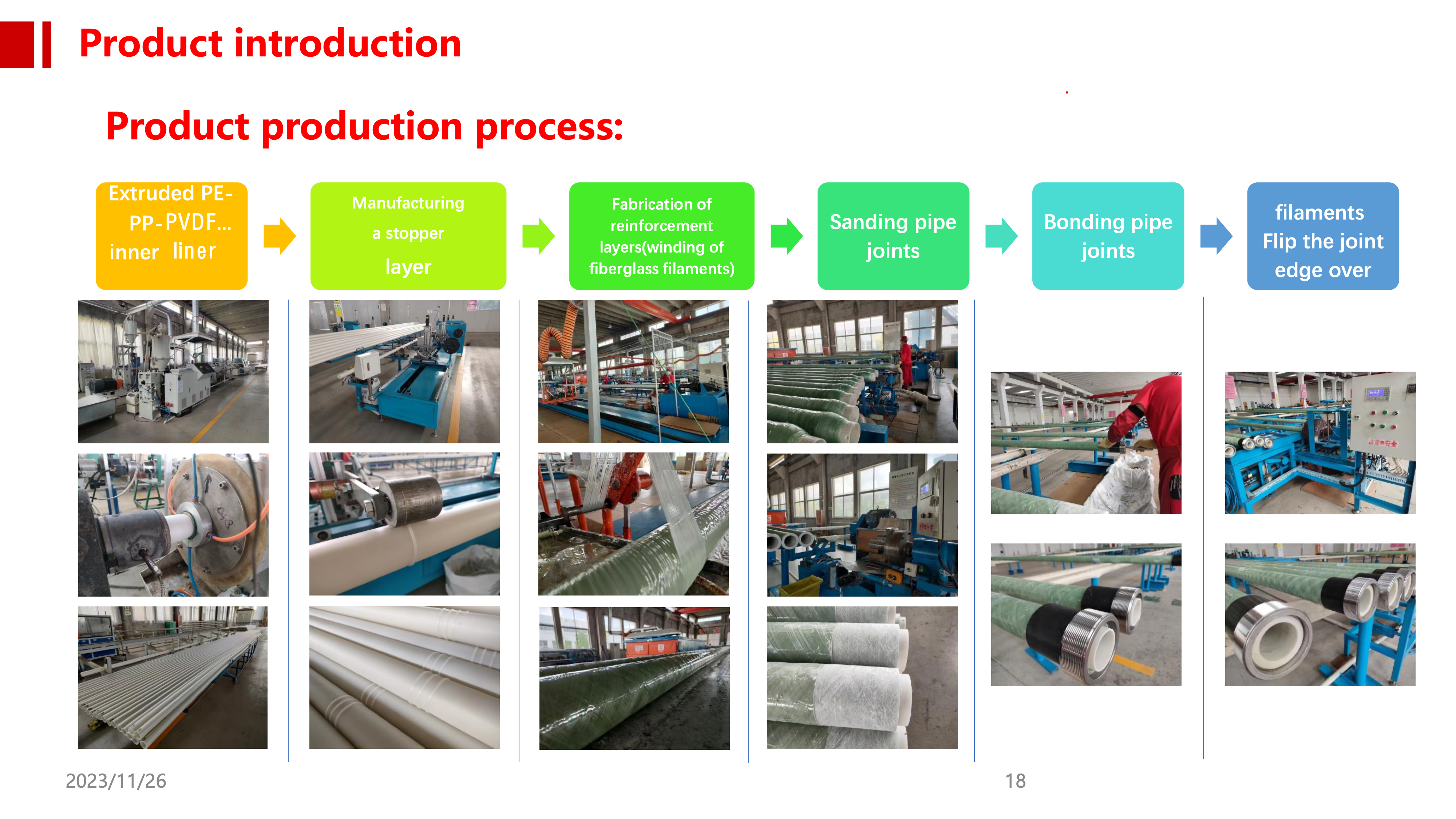 Product introduction

Product production process:

Extruded PE-PP-PVDF... inner liner

Manufacturing a stopper layer

Fabrication of reinforcement layers(winding of fiberglass filaments)

Sanding pipe joints

Bonding pipe joints

filaments Flip the joint edge over

2023/11/26

18